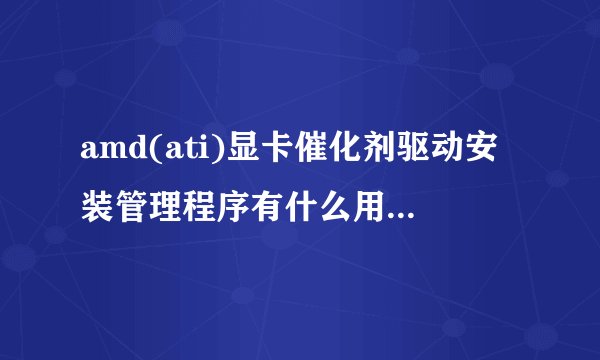 amd(ati)显卡催化剂驱动安装管理程序有什么用...